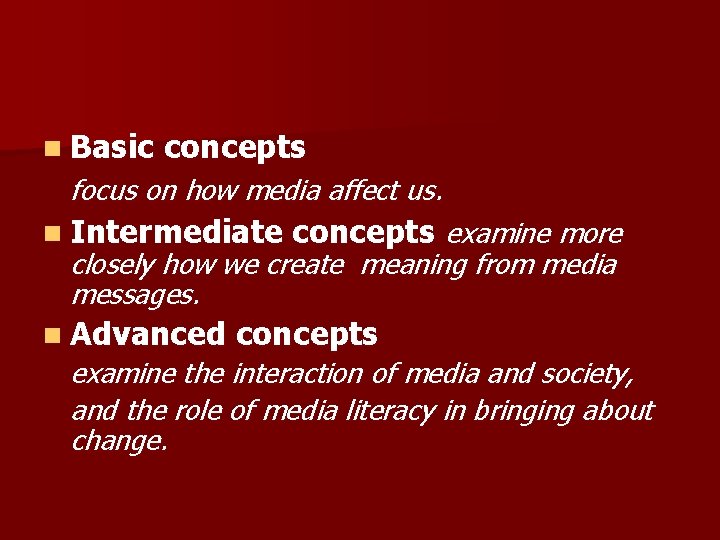 Basic concepts

focus on how media affect us.

Intermediate concepts examine more closely how we create meaning from media messages.

Advanced concepts

examine the interaction of media and society,

and the role of media literacy in bringing about change.